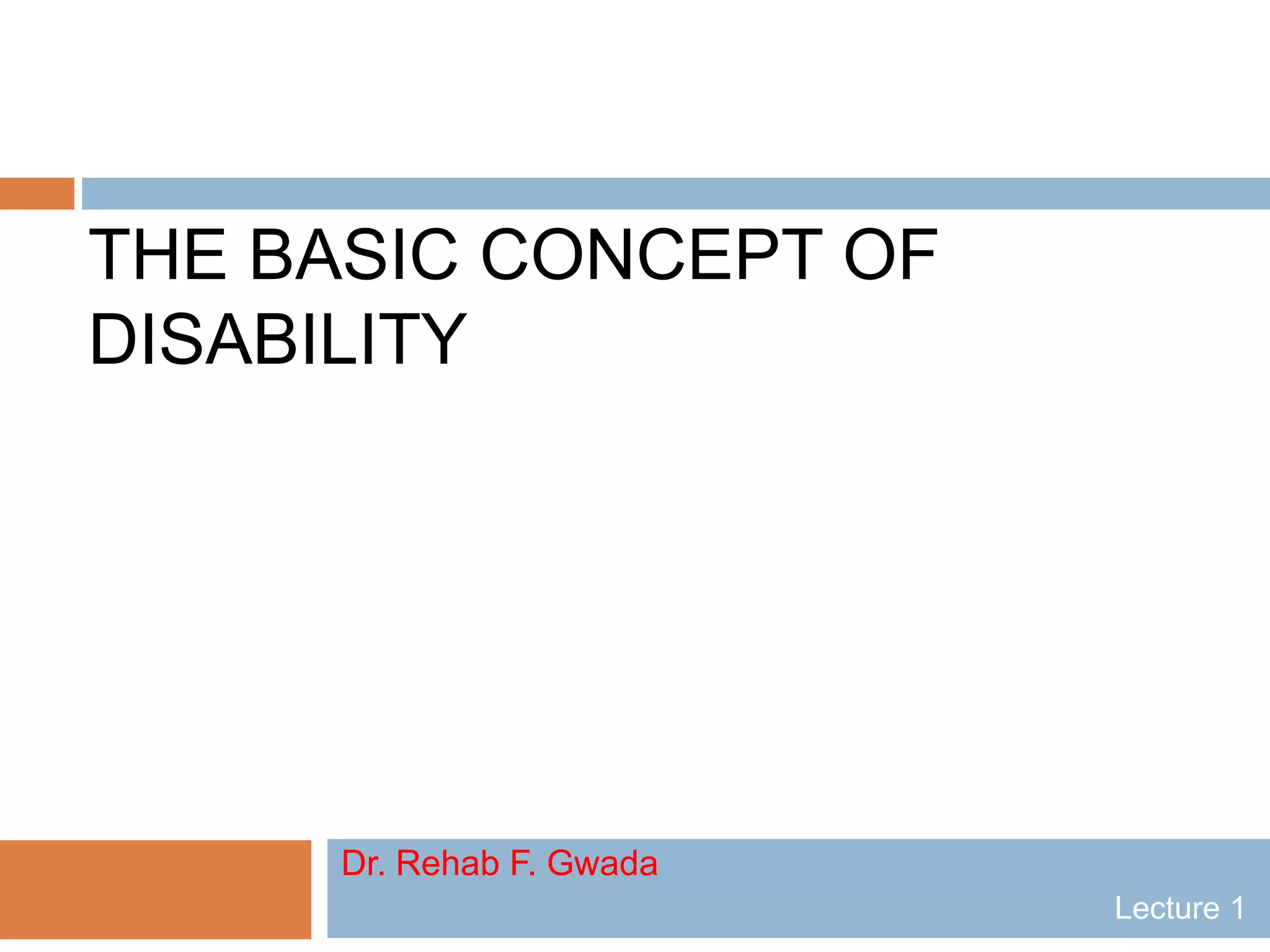 THE BASIC CONCEPT OF DISABILITY

Dr. Rehab F. Gwada

Lecture 1